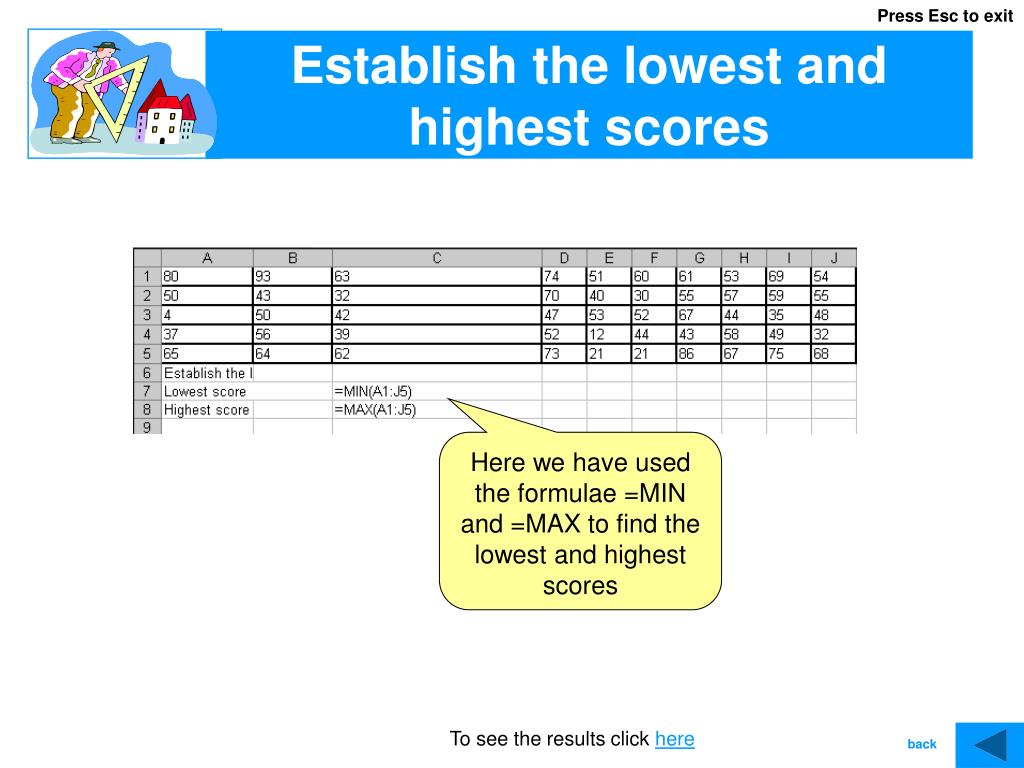 Press Esc to exit

Establish the lowest and highest scores

| | A | B | C | D | E | F | G | H | I | J |
|---|---|---|---|---|---|---|---|---|---|---|
| 1 | 80 | 93 | 63 | 74 | 51 | 60 | 61 | 53 | 69 | 54 |
| 2 | 50 | 43 | 32 | 70 | 40 | 30 | 55 | 57 | 59 | 55 |
| 3 | 4 | 50 | 42 | 47 | 53 | 52 | 67 | 44 | 35 | 48 |
| 4 | 37 | 56 | 39 | 52 | 12 | 44 | 43 | 58 | 49 | 32 |
| 5 | 65 | 64 | 62 | 73 | 21 | 21 | 86 | 67 | 75 | 68 |
| 6 | Establish the l | | | | | | | | | |
| 7 | Lowest score | | =MIN(A1:J5) | | | | | | | |
| 8 | Highest score | | =MAX(A1:J5) | | | | | | | |
| 9 | | | | | | | | | | |

Here we have used the formulae =MIN and =MAX to find the lowest and highest scores

To see the results click here

back